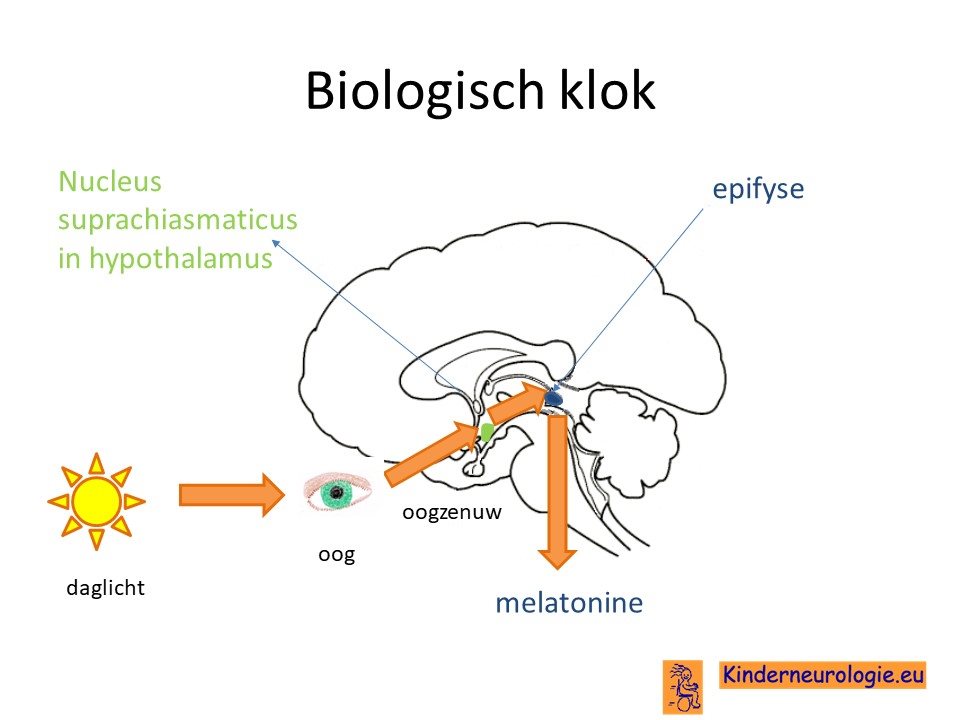 Biologisch klok

Nucleus suprachiasmaticus in hypothalamus

epifyse

oogzenuw

oog

daglicht

melatonine

Kinderneurologie.eu